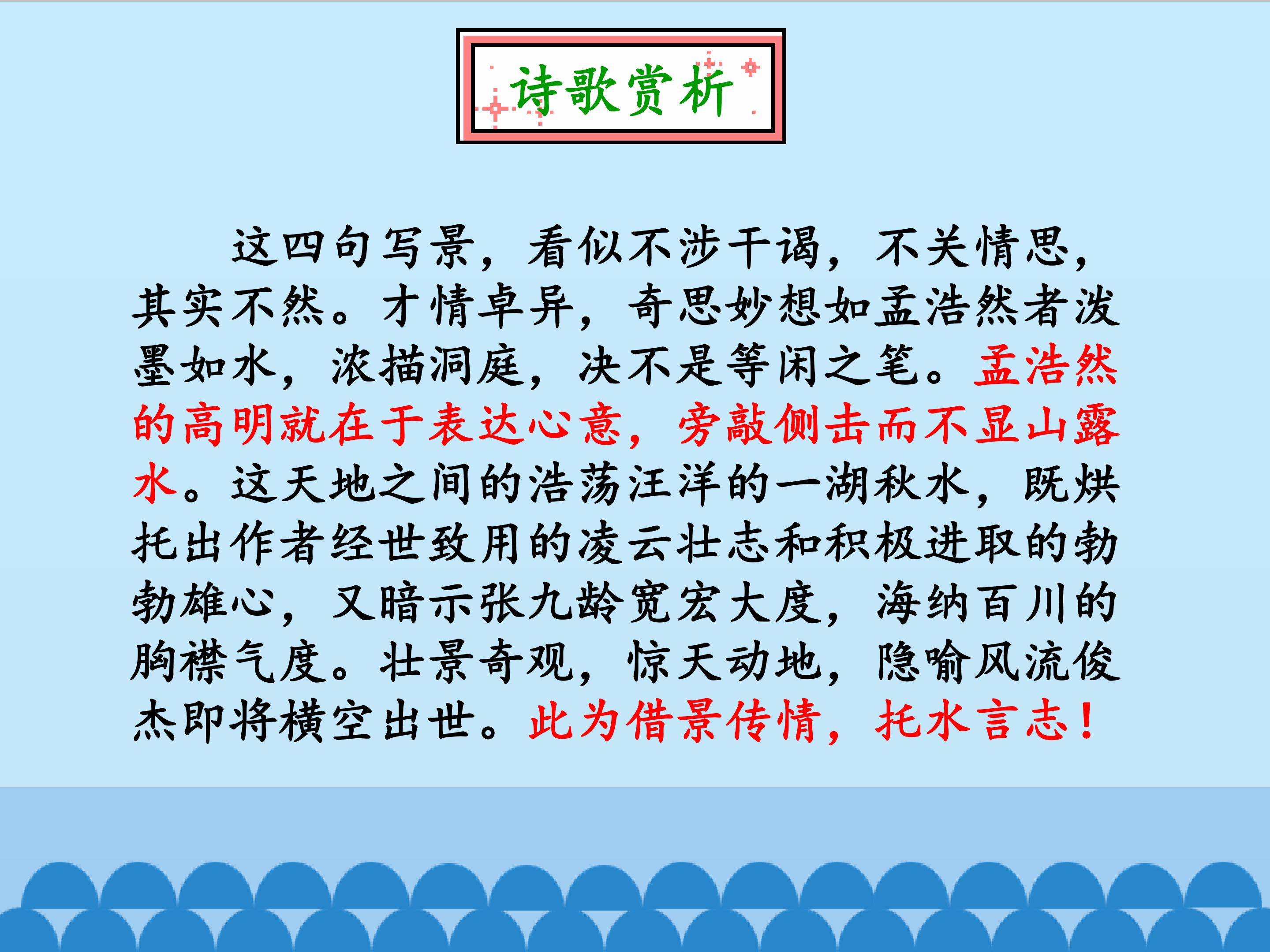 诗歌赏析

这四句写景，看似不涉干谒，不关情思，其实不然。才情卓异，奇思妙想如孟浩然者泼墨如水，浓描洞庭，决不是等闲之笔。孟浩然的高明就在于表达心意，旁敲侧击而不显山露水。这天地之间的浩荡汪洋的一湖秋水，既烘托出作者经世致用的凌云壮志和积极进取的勃勃雄心，又暗示张九龄宽宏大度，海纳百川的胸襟气度。壮景奇观，惊天动地，隐喻风流俊杰即将横空出世。此为借景传情，托水言志！